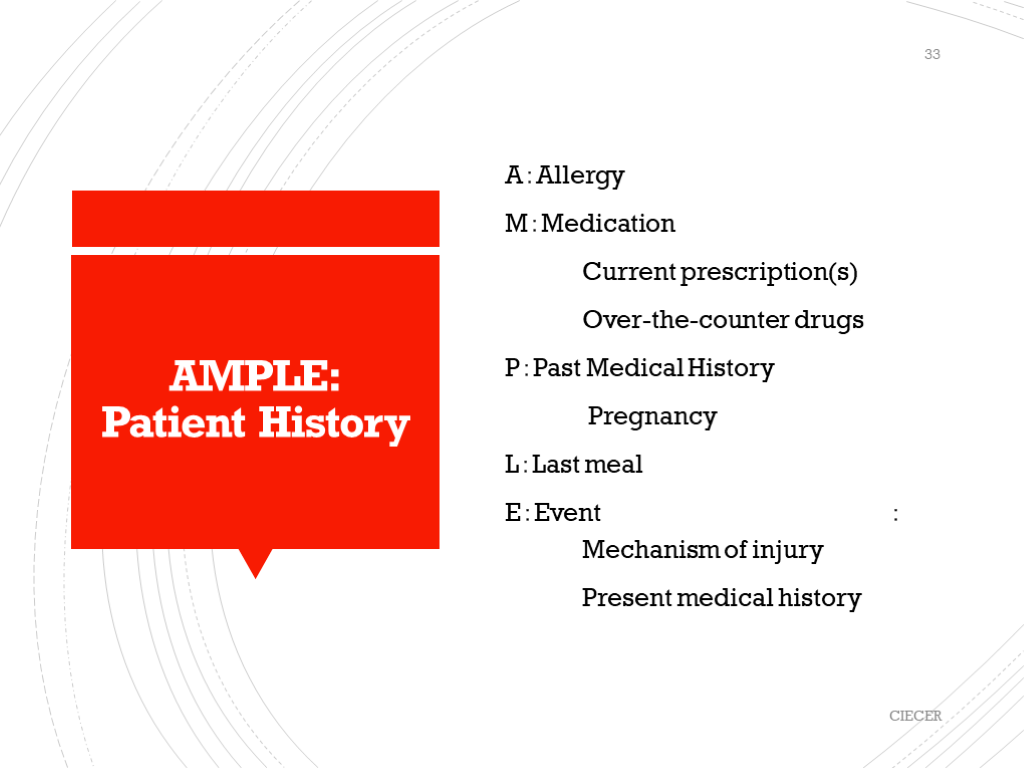 33

AMPLE:
Patient History

A : Allergy

M : Medication

Current prescription(s)

Over-the-counter drugs

P : Past Medical History

Pregnancy

L : Last meal

E : Event :

Mechanism of injury

Present medical history

CIECER